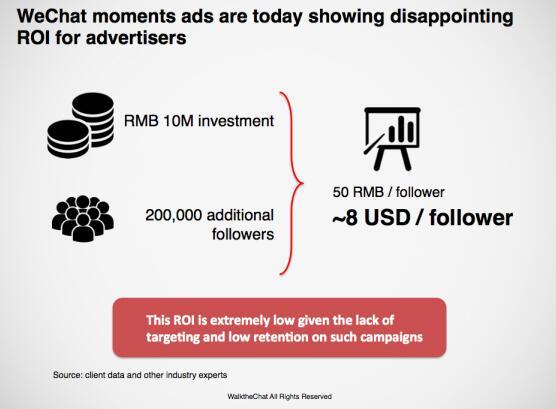 WeChat moments ads are today showing disappointing ROI for advertisers

RMB 10M investment

200,000 additional followers

50 RMB / follower

~8 USD / follower

This ROI is extremely low given the lack of targeting and low retention on such campaigns

Source: client data and other industry experts

WalktheChat All Rights Reserved